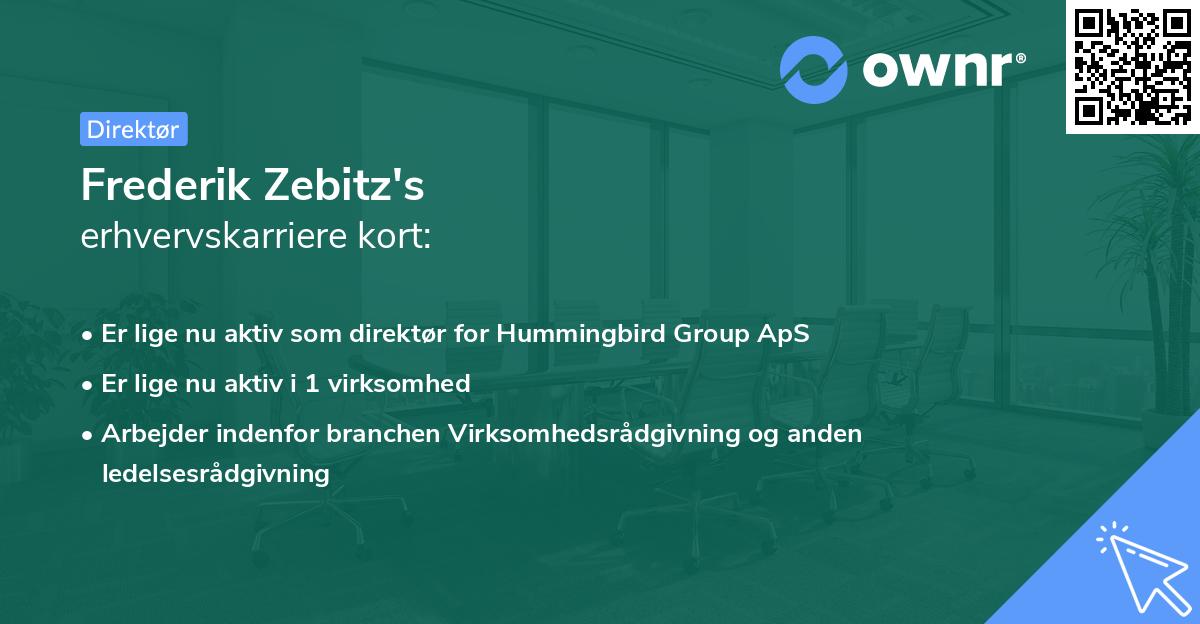 ownr®

Direktør

Frederik Zebitz's
erhvervskarriere kort:

• Er lige nu aktiv som direktør for Hummingbird Group ApS
• Er lige nu aktiv i 1 virksomhed
• Arbejder indenfor branchen Virksomhedsrådgivning og anden ledelsesrådgivning